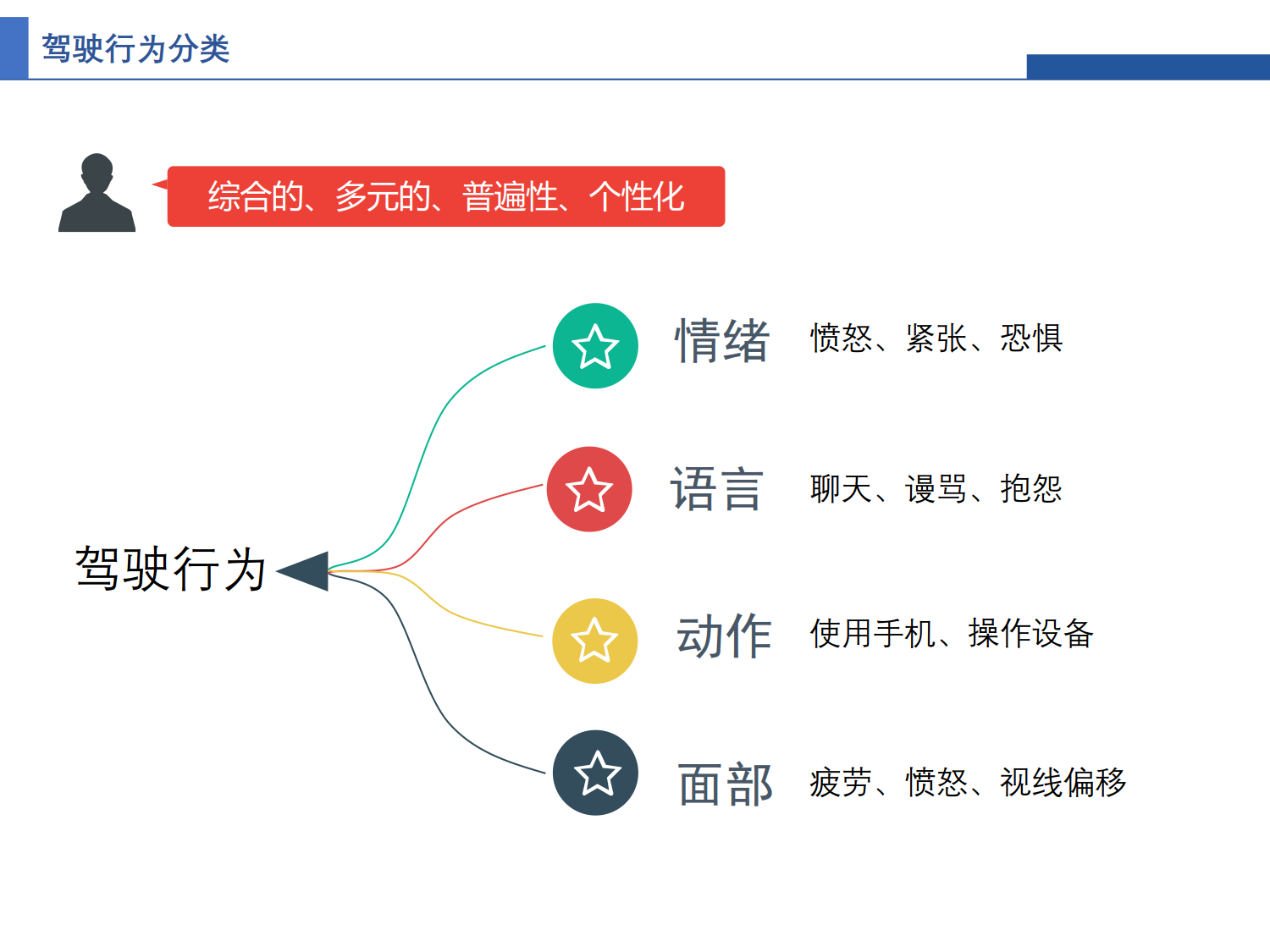 驾驶行为分类

综合的、多元的、普遍性、个性化

驾驶行为

情绪 愤怒、紧张、恐惧

语言 聊天、谩骂、抱怨

动作 使用手机、操作设备

面部 疲劳、愤怒、视线偏移